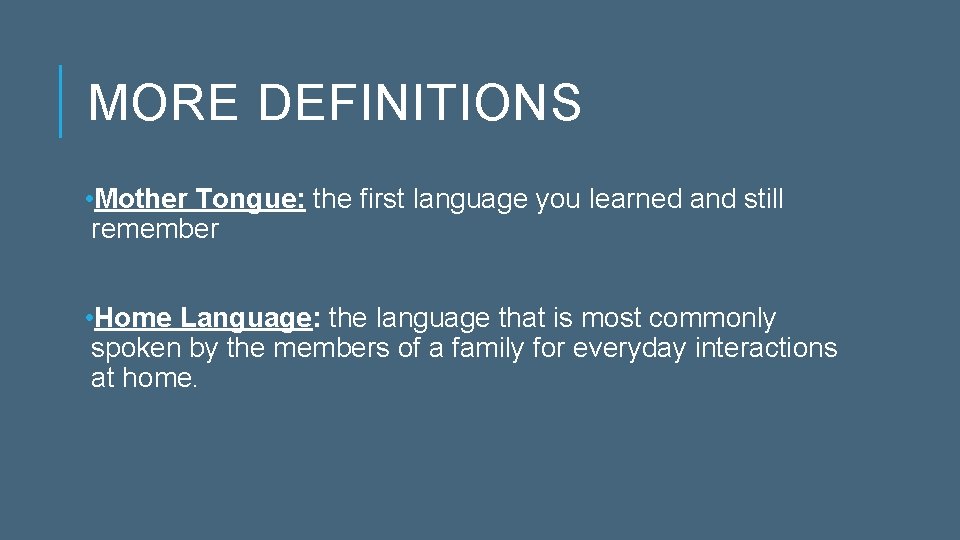 MORE DEFINITIONS

•Mother Tongue: the first language you learned and still remember

•Home Language: the language that is most commonly spoken by the members of a family for everyday interactions at home.